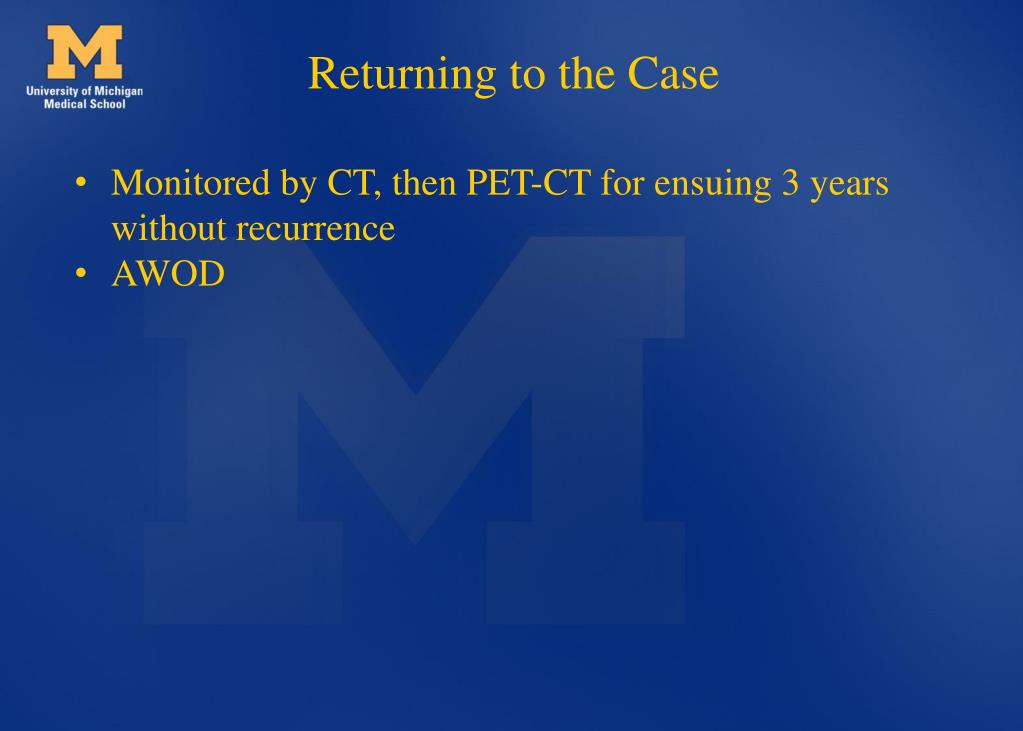 M
University of Michigan
Medical School

Returning to the Case

• Monitored by CT, then PET-CT for ensuing 3 years without recurrence
• AWOD